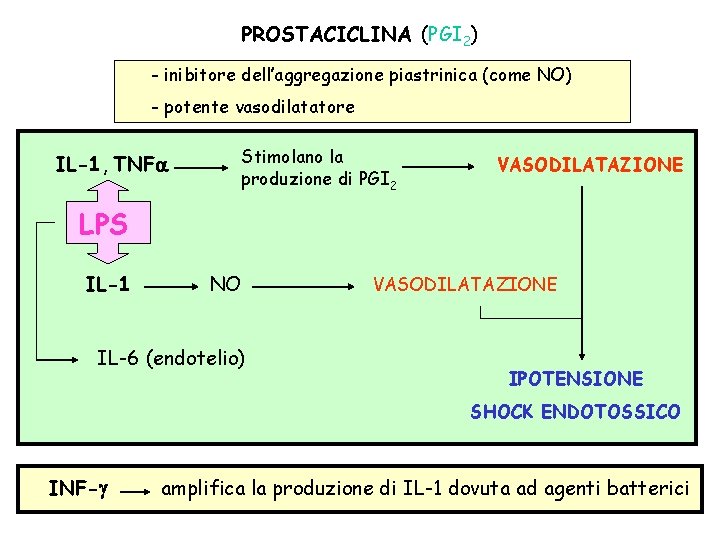 PROSTACICLINA ($PGI_2$)

- inibitore dell'aggregazione piastrinica (come NO)
- potente vasodilatatore

IL-1, TNF$\alpha$ → Stimolano la produzione di $PGI_2$ → VASODILATAZIONE

LPS

IL-1 → NO → VASODILATAZIONE

IL-6 (endotelio)

IPOTENSIONE
SHOCK ENDOTOSSICO

INF-$\gamma$ → amplifica la produzione di IL-1 dovuta ad agenti batterici